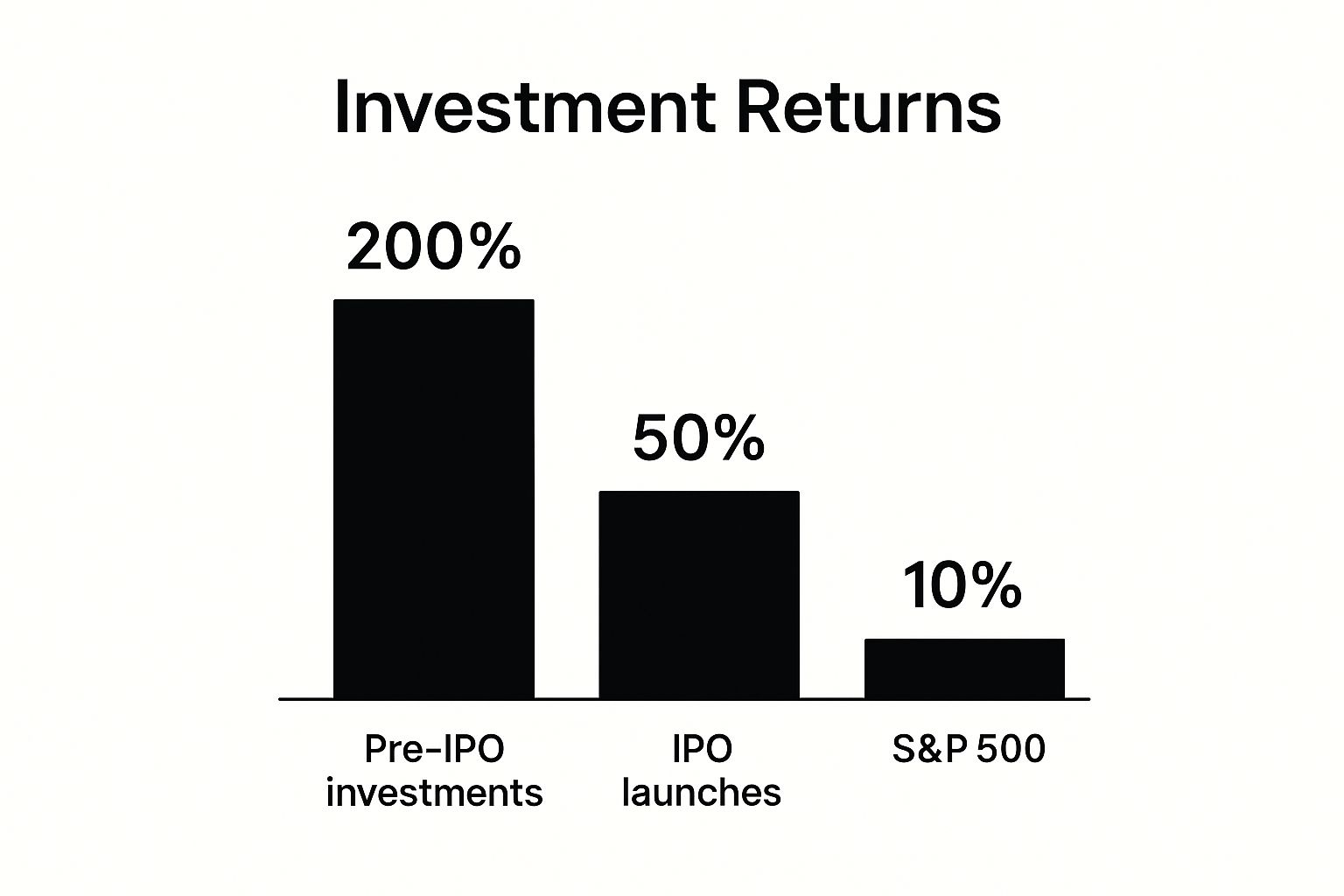 Investment Returns

200%

50%

10%

Pre-IPO investments

IPO launches

S&P 500